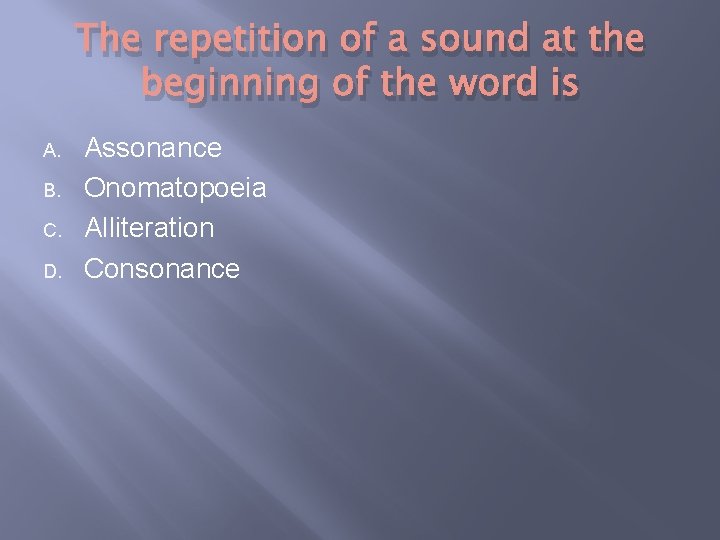 The repetition of a sound at the beginning of the word is

A. Assonance
B. Onomatopoeia
C. Alliteration
D. Consonance